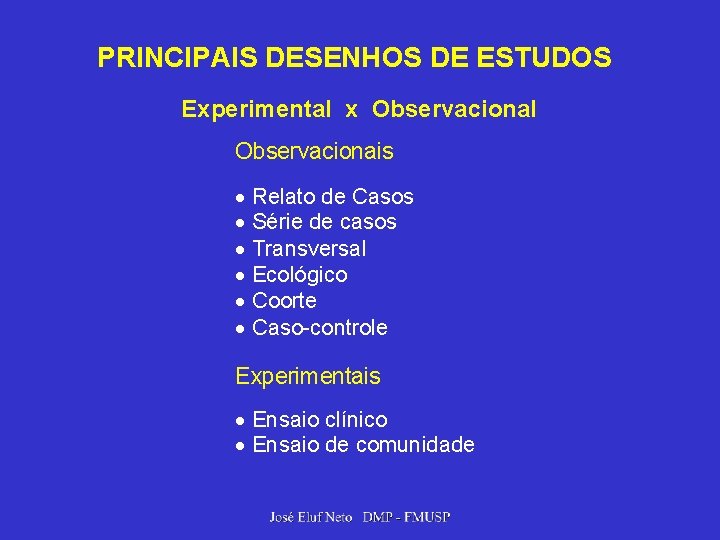 PRINCIPAIS DESENHOS DE ESTUDOS

Experimental x Observacional

Observacionais

• Relato de Casos
• Série de casos
• Transversal
• Ecológico
• Coorte
• Caso-controle

Experimentais

• Ensaio clínico
• Ensaio de comunidade

José Eluf Neto DMP - FMUSP